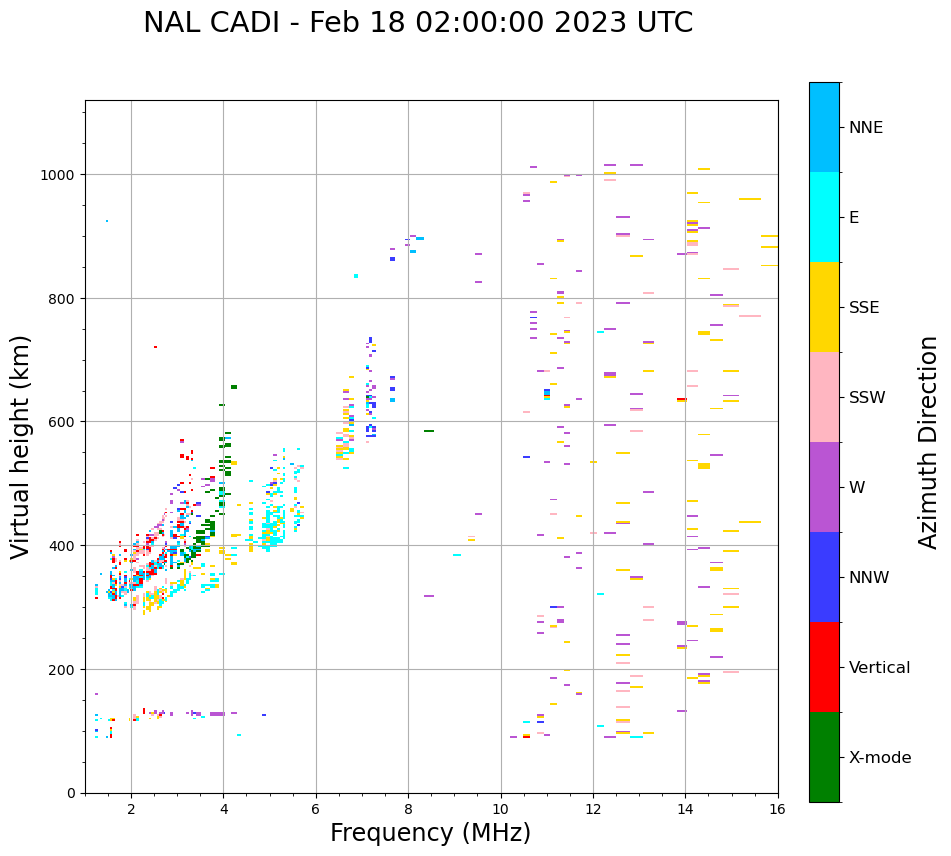 NAL CADI - Feb 18 02:00:00 2023 UTC

Virtual height (km)

1000
800
600
400
200
0

2
4
6
8
10
12
14
16

Frequency (MHz)

NNE
E
SSE
SSW
W
NNW
Vertical
X-mode

Azimuth Direction